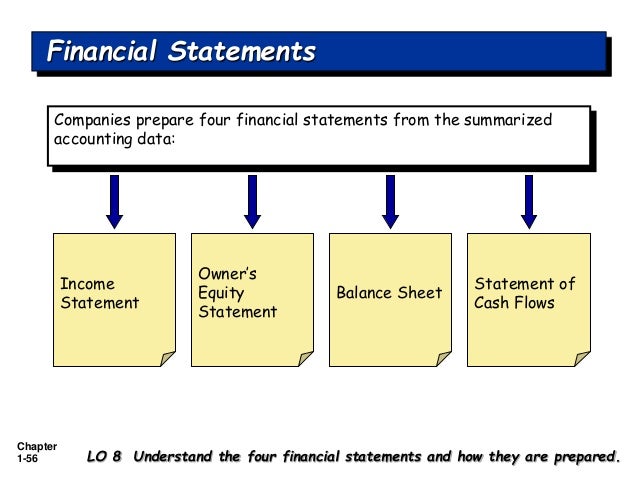 Financial Statements

Companies prepare four financial statements from the summarized accounting data:

Income Statement

Owner's Equity Statement

Balance Sheet

Statement of Cash Flows

Chapter 1-56

LO 8 Understand the four financial statements and how they are prepared.